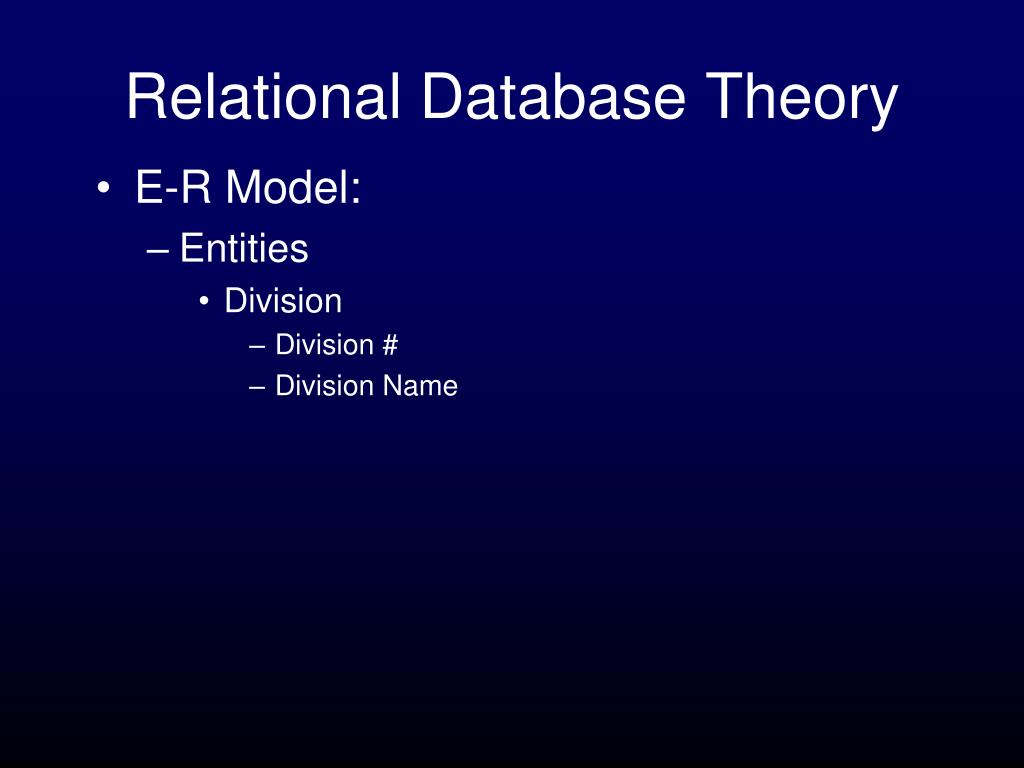 Relational Database Theory

• E-R Model:
– Entities
• Division
– Division #
– Division Name